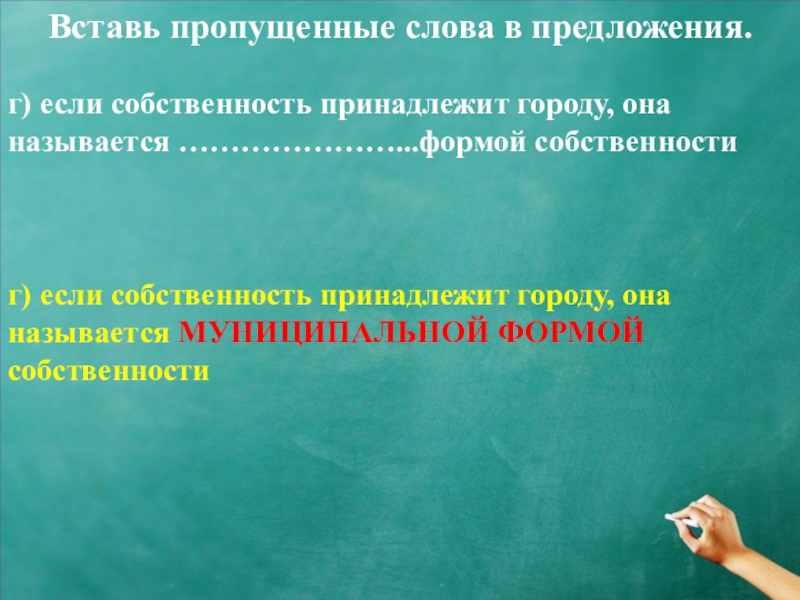 Вставь пропущенные слова в предложения.

г) если собственность принадлежит городу, она называется …………………...формой собственности

г) если собственность принадлежит городу, она называется МУНИЦИПАЛЬНОЙ ФОРМОЙ собственности